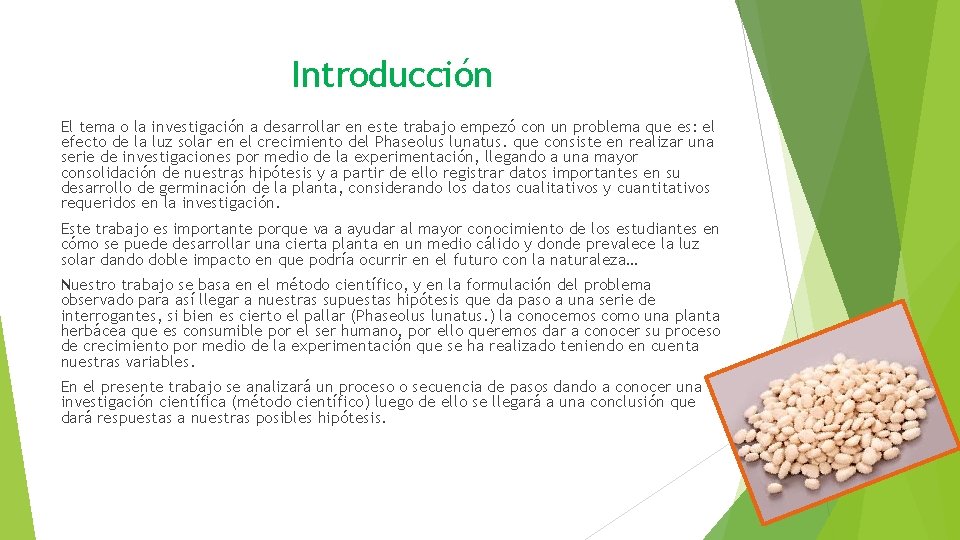 Introducción

El tema o la investigación a desarrollar en este trabajo empezó con un problema que es: el efecto de la luz solar en el crecimiento del Phaseolus lunatus. que consiste en realizar una serie de investigaciones por medio de la experimentación, llegando a una mayor consolidación de nuestras hipótesis y a partir de ello registrar datos importantes en su desarrollo de germinación de la planta, considerando los datos cualitativos y cuantitativos requeridos en la investigación.

Este trabajo es importante porque va a ayudar al mayor conocimiento de los estudiantes en cómo se puede desarrollar una cierta planta en un medio cálido y donde prevalece la luz solar dando doble impacto en que podría ocurrir en el futuro con la naturaleza…

Nuestro trabajo se basa en el método científico, y en la formulación del problema observado para así llegar a nuestras supuestas hipótesis que da paso a una serie de interrogantes, si bien es cierto el pallar (Phaseolus lunatus.) la conocemos como una planta herbácea que es consumible por el ser humano, por ello queremos dar a conocer su proceso de crecimiento por medio de la experimentación que se ha realizado teniendo en cuenta nuestras variables.

En el presente trabajo se analizará un proceso o secuencia de pasos dando a conocer una investigación científica (método científico) luego de ello se llegará a una conclusión que dará respuestas a nuestras posibles hipótesis.